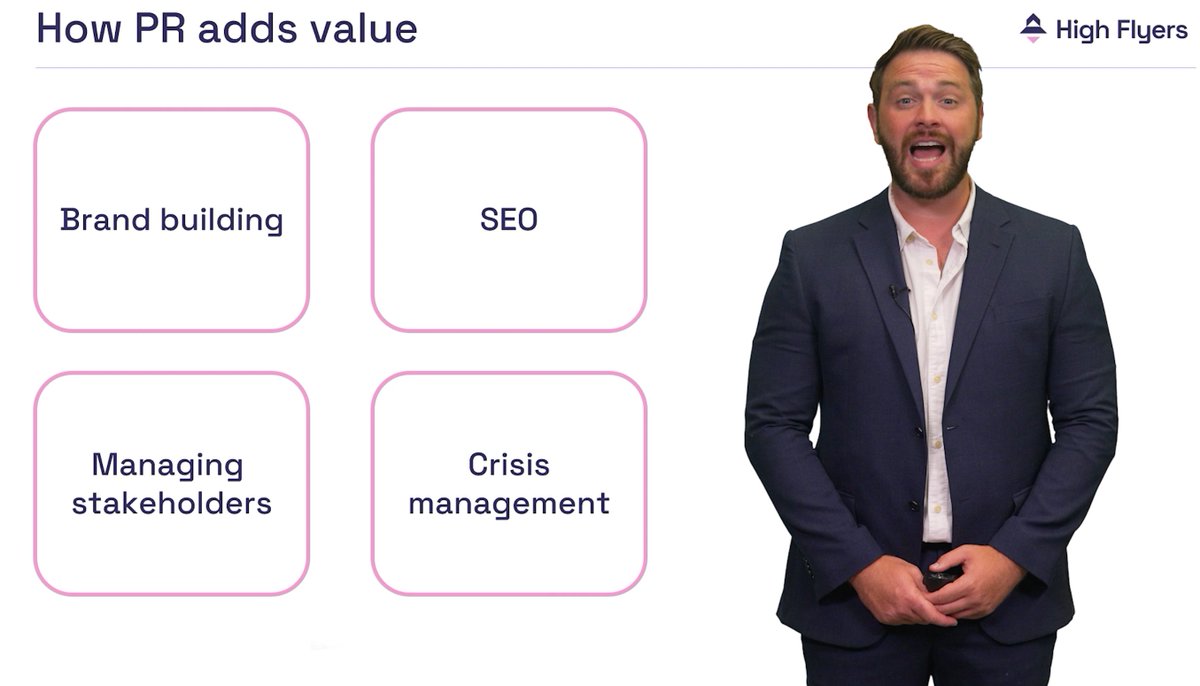 How PR adds value

High Flyers

Brand building

SEO

Managing stakeholders

Crisis management